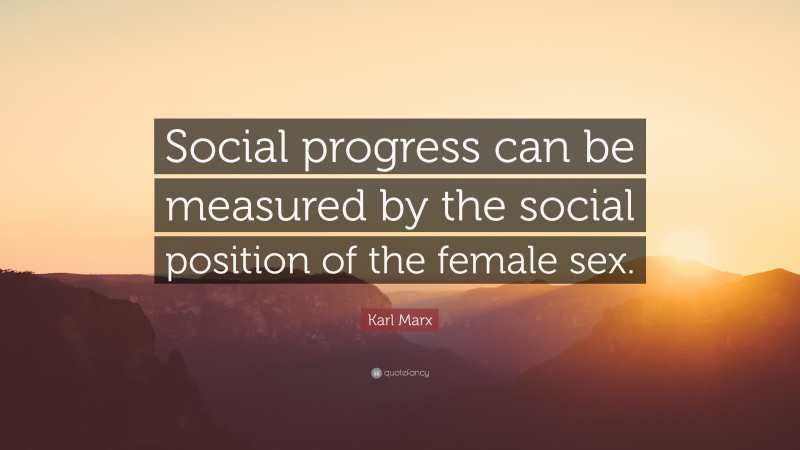 Social progress can be measured by the social position of the female sex.

Karl Marx

quotefancy